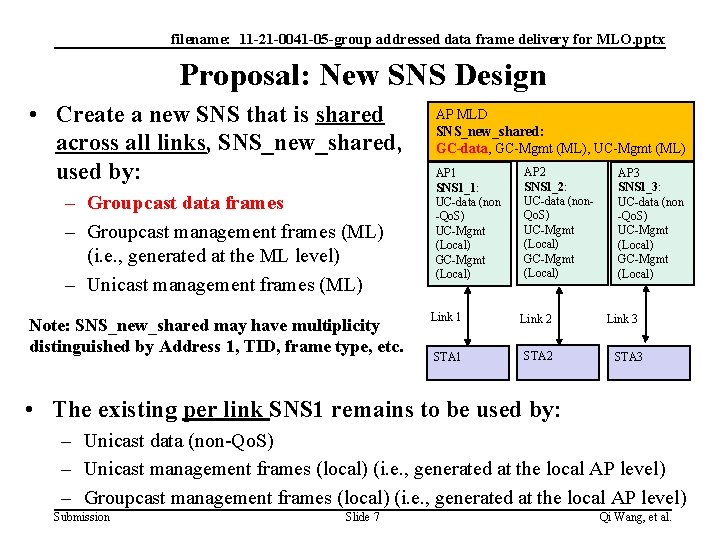 filename: 11-21-0041-05-group addressed data frame delivery for MLO.pptx

Proposal: New SNS Design

• Create a new SNS that is shared across all links, SNS_new_shared, used by:

– Groupcast data frames

– Groupcast management frames (ML) (i.e., generated at the ML level)

– Unicast management frames (ML)

Note: SNS_new_shared may have multiplicity distinguished by Address 1, TID, frame type, etc.

AP MLD
SNS_new_shared:
GC-data, GC-Mgmt (ML), UC-Mgmt (ML)

AP1
SNS1_1:
UC-data (non-QoS)
UC-Mgmt (Local)
GC-Mgmt (Local)

AP2
SNS1_2:
UC-data (non-QoS)
UC-Mgmt (Local)
GC-Mgmt (Local)

AP3
SNS1_3:
UC-data (non-QoS)
UC-Mgmt (Local)
GC-Mgmt (Local)

Link 1

Link 2

Link 3

STA1

STA2

STA3

• The existing per link SNS1 remains to be used by:

– Unicast data (non-QoS)

– Unicast management frames (local) (i.e., generated at the local AP level)

– Groupcast management frames (local) (i.e., generated at the local AP level)

Submission

Slide 7

Qi Wang, et al.